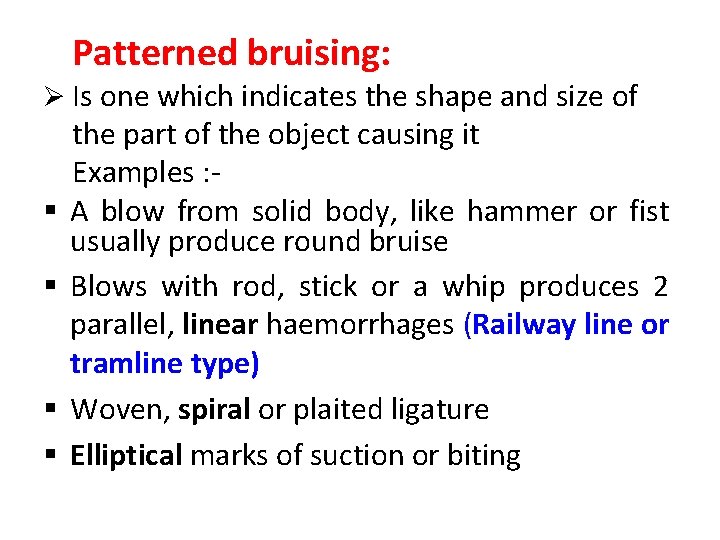 Patterned bruising:

➢ Is one which indicates the shape and size of the part of the object causing it
Examples :-

▪ A blow from solid body, like hammer or fist usually produce round bruise

▪ Blows with rod, stick or a whip produces 2 parallel, linear haemorrhages (Railway line or tramline type)

▪ Woven, spiral or plaited ligature

▪ Elliptical marks of suction or biting